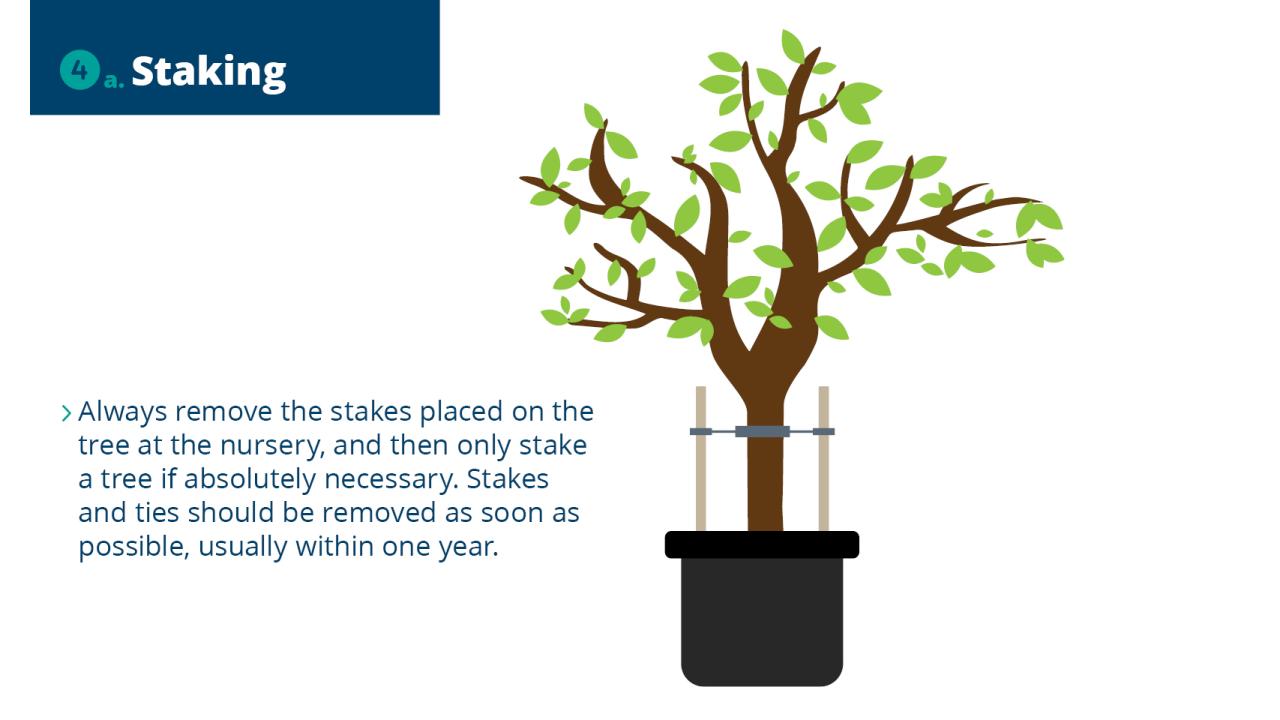 4 a. Staking

› Always remove the stakes placed on the tree at the nursery, and then only stake a tree if absolutely necessary. Stakes and ties should be removed as soon as possible, usually within one year.